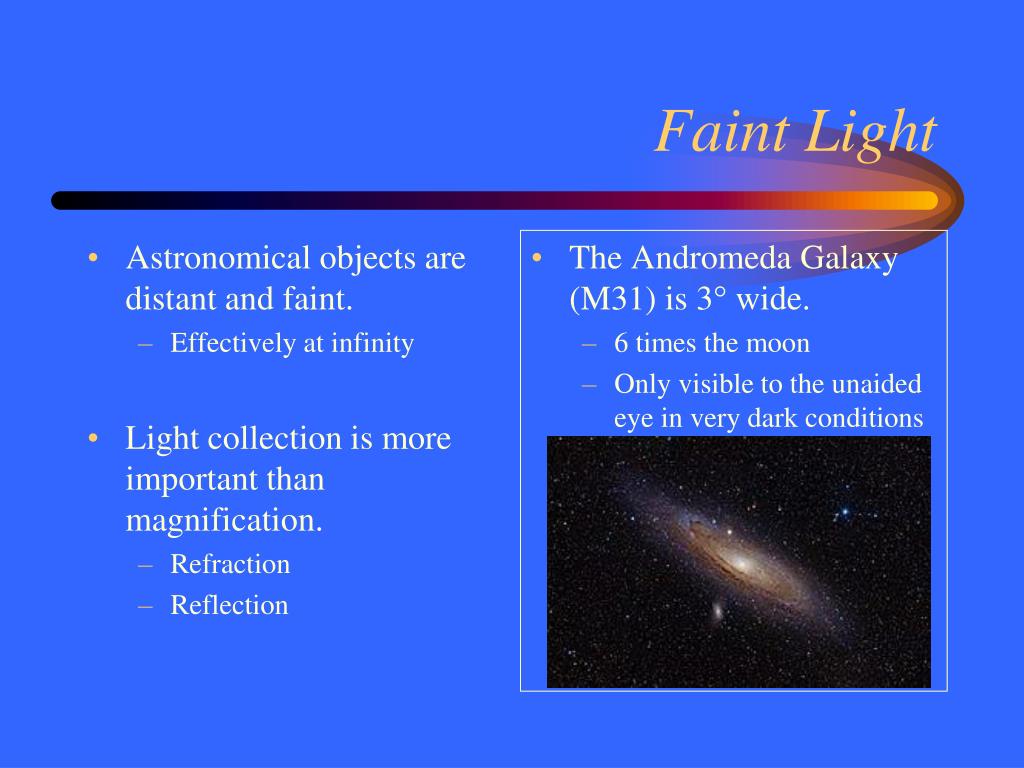 Faint Light

• Astronomical objects are distant and faint.
  – Effectively at infinity

• Light collection is more important than magnification.
  – Refraction
  – Reflection

• The Andromeda Galaxy (M31) is 3° wide.
  – 6 times the moon
  – Only visible to the unaided eye in very dark conditions